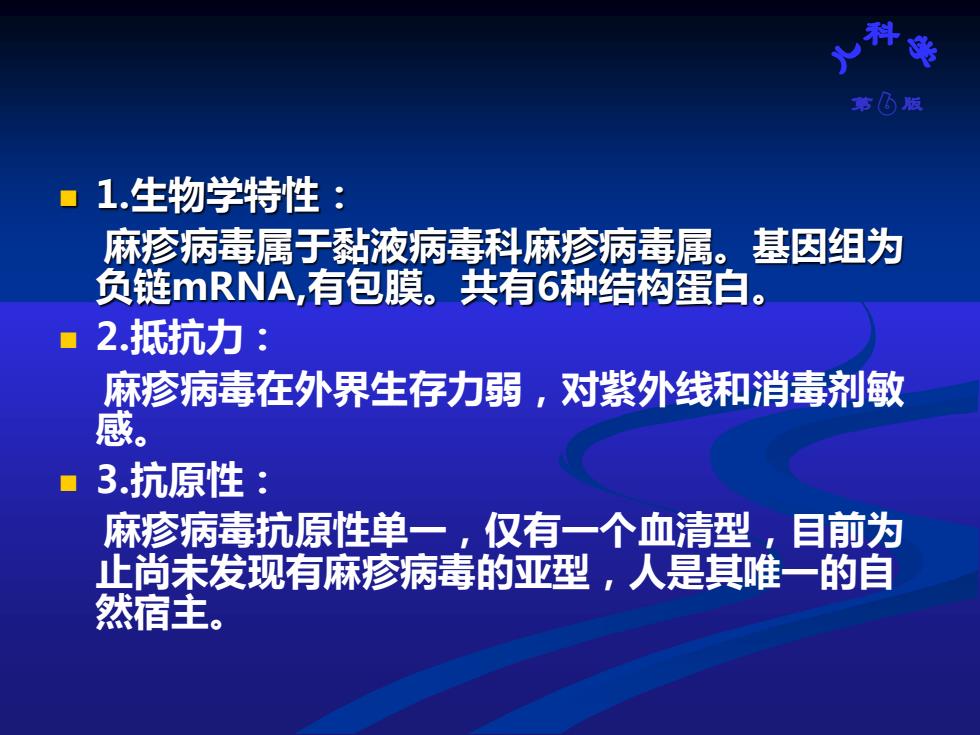 儿科学
第6版

1.生物学特性：

麻疹病毒属于黏液病毒科麻疹病毒属。基因组为负链mRNA,有包膜。共有6种结构蛋白。

2.抵抗力：

麻疹病毒在外界生存力弱，对紫外线和消毒剂敏感。

3.抗原性：

麻疹病毒抗原性单一，仅有一个血清型，目前为止尚未发现有麻疹病毒的亚型，人是其唯一的自然宿主。